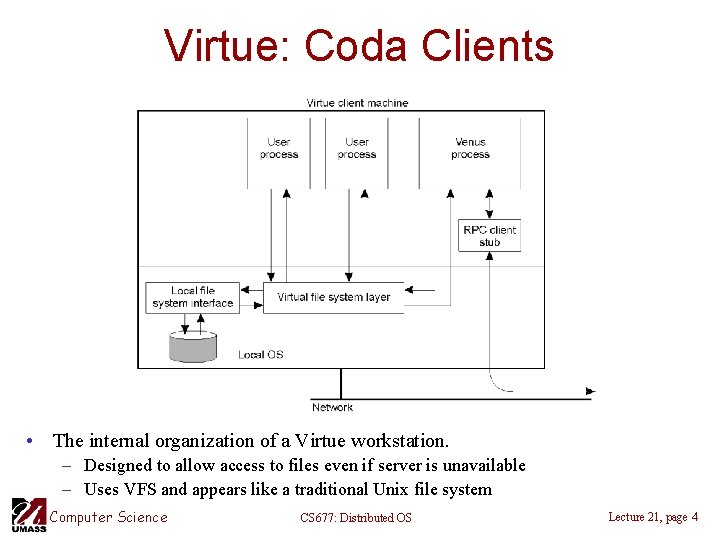 Virtue: Coda Clients

Virtue client machine

User process

User process

Venus process

RPC client stub

Local file system interface

Virtual file system layer

Local OS

Network

• The internal organization of a Virtue workstation.
– Designed to allow access to files even if server is unavailable
– Uses VFS and appears like a traditional Unix file system

UMASS Computer Science

CS677: Distributed OS

Lecture 21, page 4